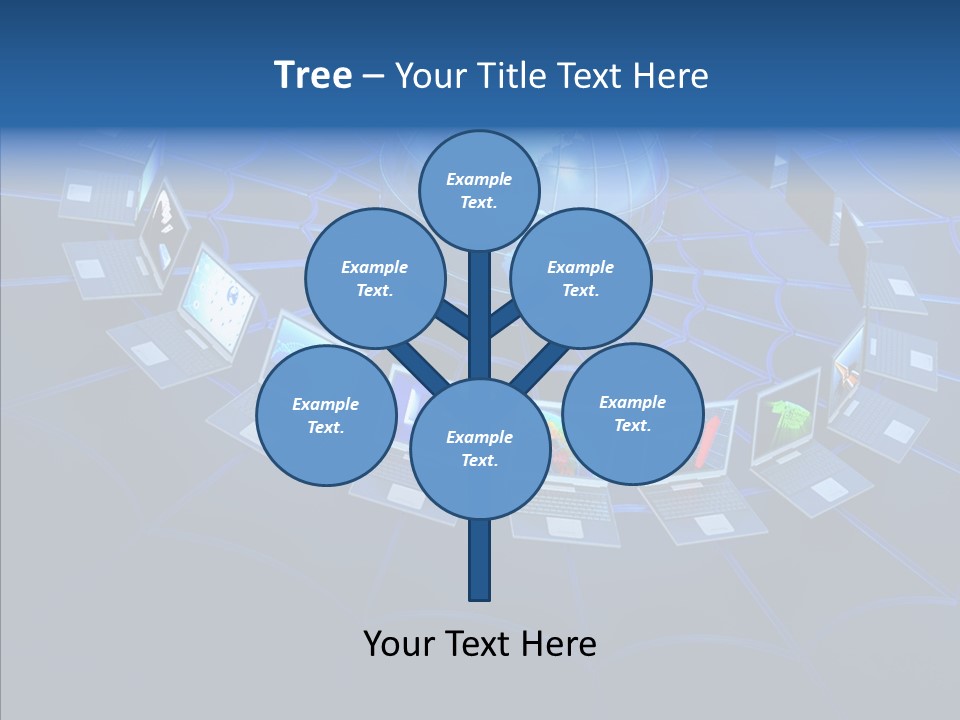 Tree – Your Title Text Here

Example Text.

Example Text.

Example Text.

Example Text.

Example Text.

Example Text.

Your Text Here